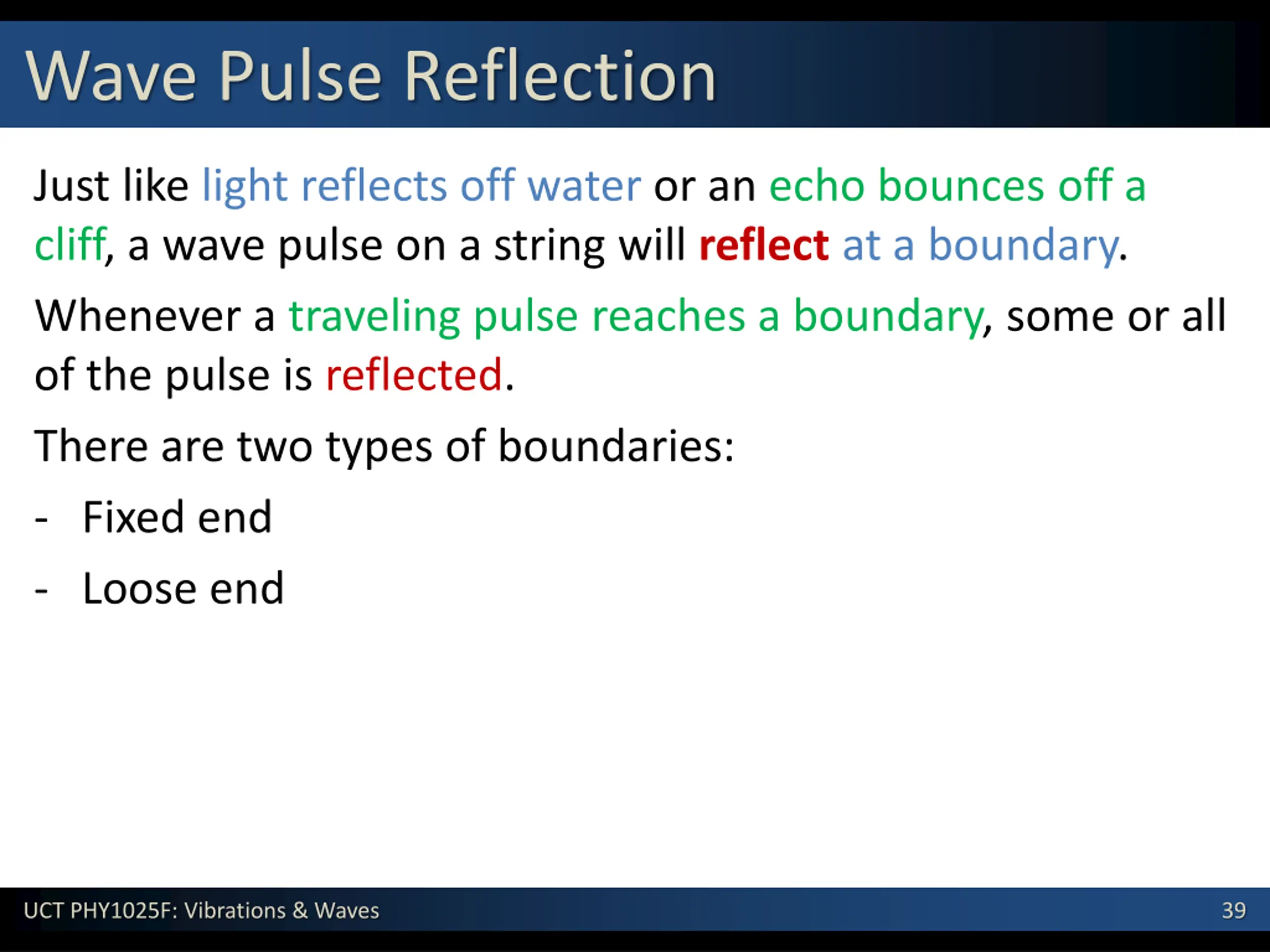 Wave Pulse Reflection

Just like light reflects off water or an echo bounces off a cliff, a wave pulse on a string will reflect at a boundary.

Whenever a traveling pulse reaches a boundary, some or all of the pulse is reflected.

There are two types of boundaries:

- Fixed end

- Loose end

UCT PHY1025F: Vibrations & Waves

39